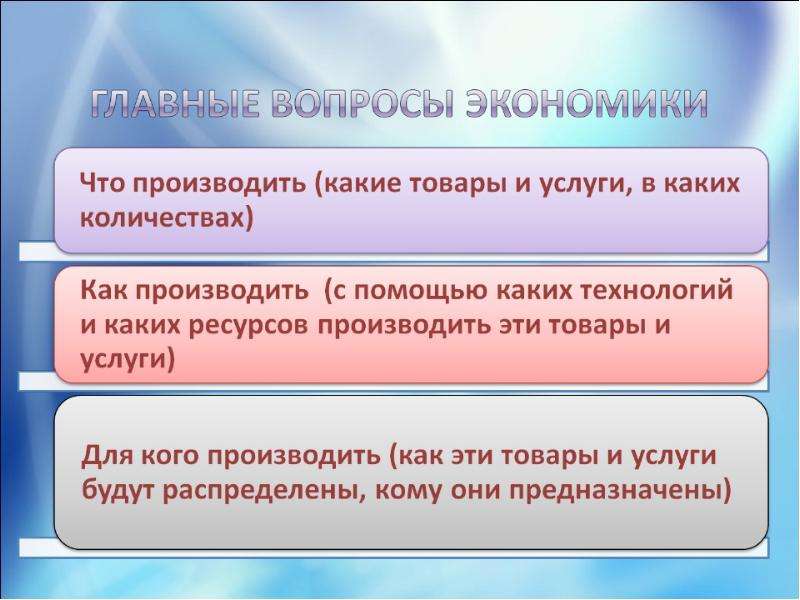 ГЛАВНЫЕ ВОПРОСЫ ЭКОНОМИКИ

Что производить (какие товары и услуги, в каких количествах)

Как производить  (с помощью каких технологий и каких ресурсов производить эти товары и услуги)

Для кого производить (как эти товары и услуги будут распределены, кому они предназначены)